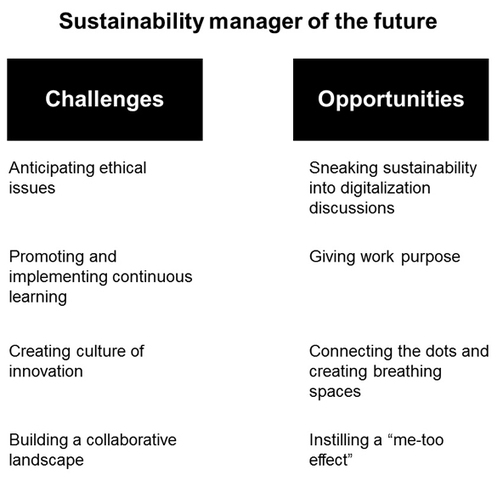 Sustainability manager of the future

Challenges

Anticipating ethical issues

Promoting and implementing continuous learning

Creating culture of innovation

Building a collaborative landscape

Opportunities

Sneaking sustainability into digitalization discussions

Giving work purpose

Connecting the dots and creating breathing spaces

Instilling a “me-too effect”